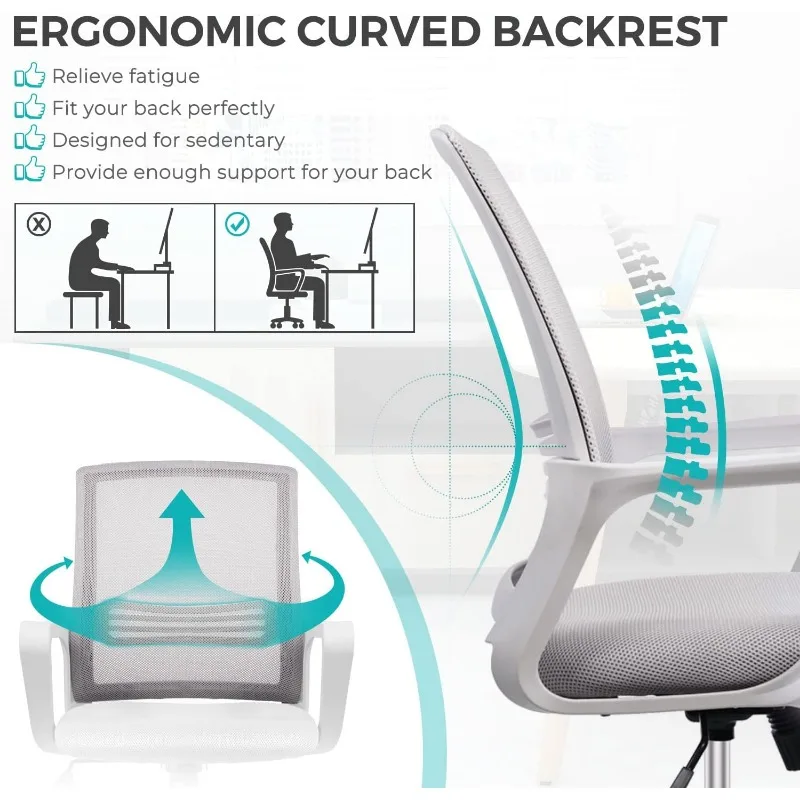 ERGONOMIC CURVED BACKREST

Relieve fatigue
Fit your back perfectly
Designed for sedentary
Provide enough support for your back